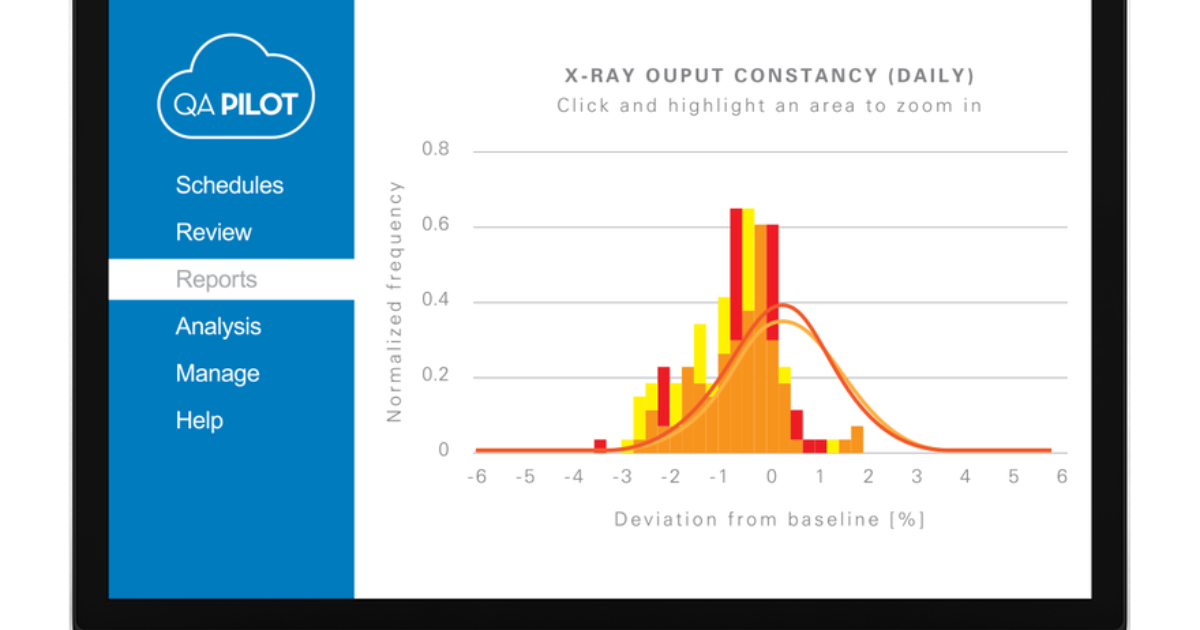 QA PILOT

Schedules
Review
Reports
Analysis
Manage
Help

X-RAY OUPUT CONSTANCY (DAILY)
Click and highlight an area to zoom in

Normalized frequency

0.8
0.6
0.4
0.2
0

-6 -5 -4 -3 -2 -1 0 1 2 3 4 5 6

Deviation from baseline [%]